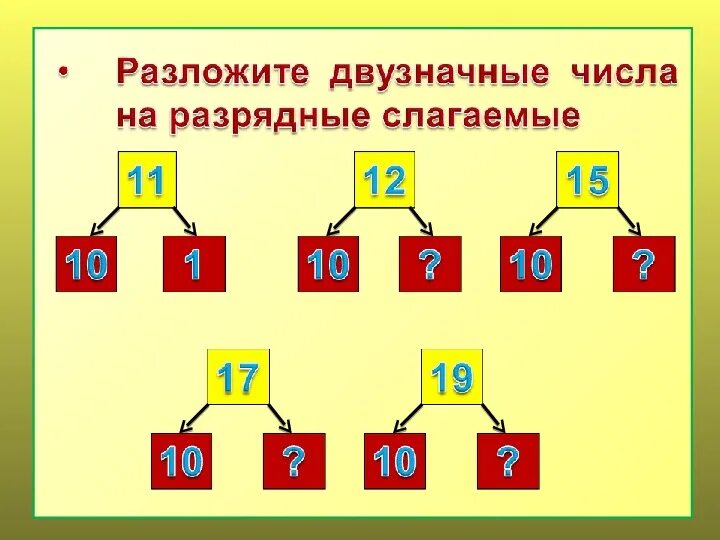 • Разложите двузначные числа на разрядные слагаемые

11
10 1

12
10 ?

15
10 ?

17
10 ?

19
10 ?